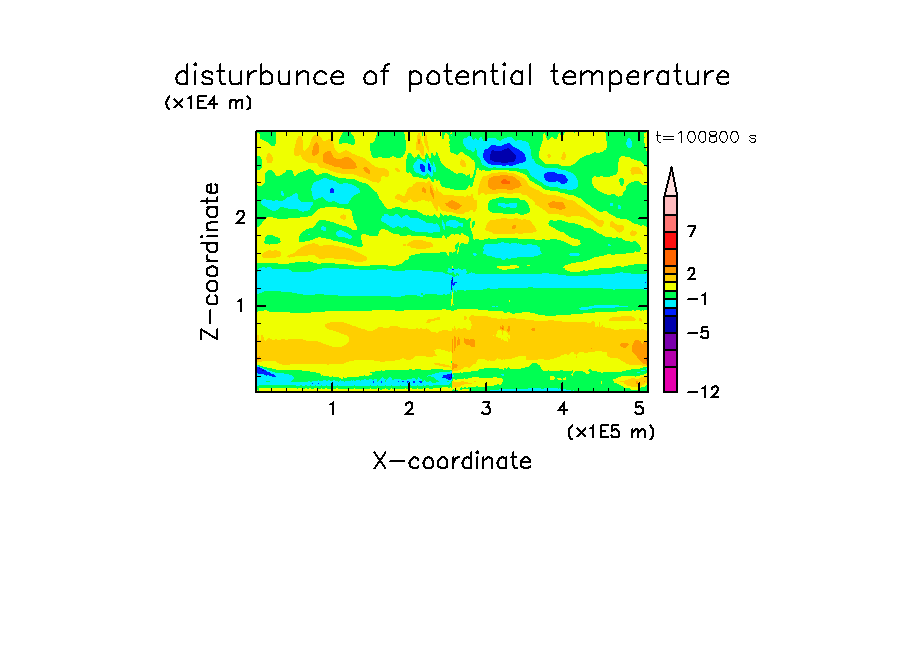 disturbunce of potential temperature

(x1E4 m)

t=100800 s

Z-coordinate

2

1

7

2

−1

−5

−12

1 2 3 4 5

(x1E5 m)

X-coordinate